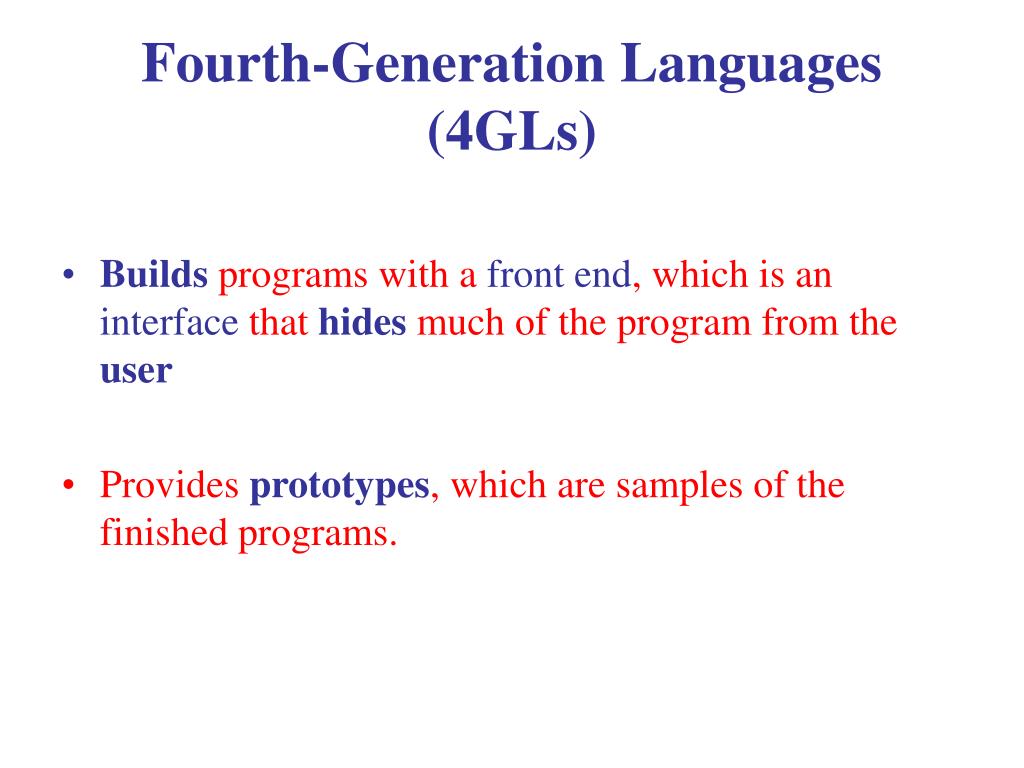 Fourth-Generation Languages (4GLs)

• Builds programs with a front end, which is an interface that hides much of the program from the user

• Provides prototypes, which are samples of the finished programs.